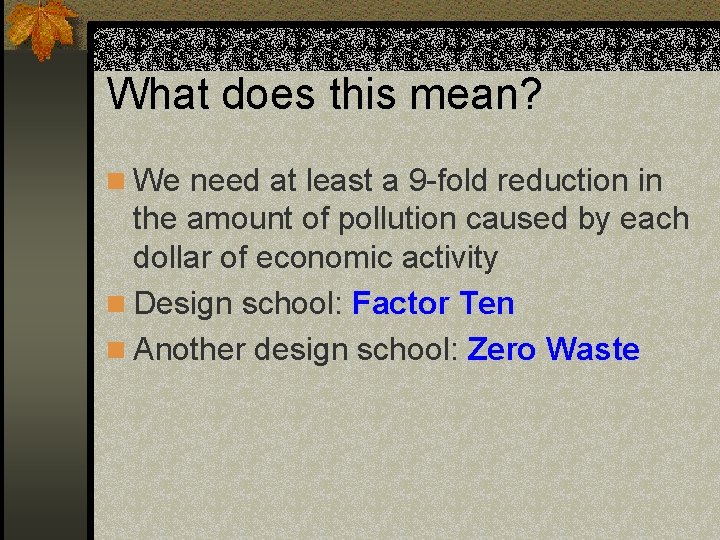 What does this mean?

We need at least a 9-fold reduction in the amount of pollution caused by each dollar of economic activity

Design school: Factor Ten

Another design school: Zero Waste